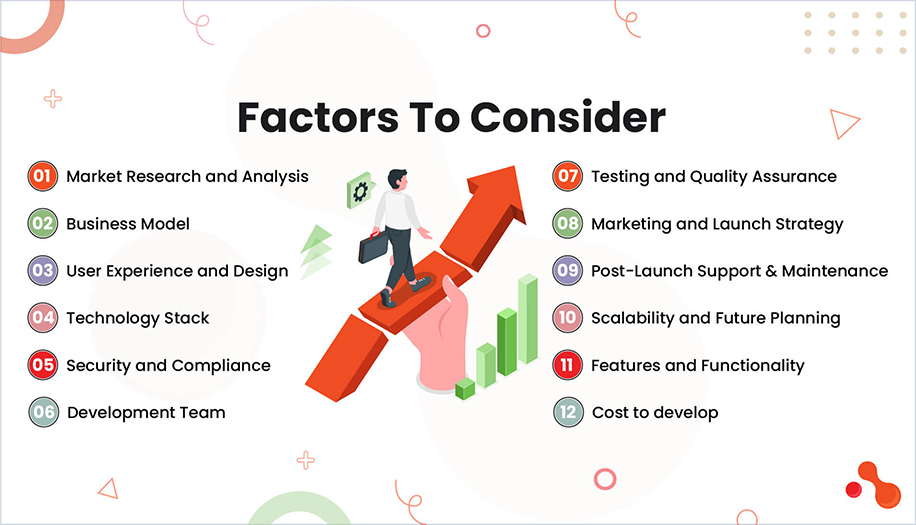 Factors To Consider

01 Market Research and Analysis

02 Business Model

03 User Experience and Design

04 Technology Stack

05 Security and Compliance

06 Development Team

07 Testing and Quality Assurance

08 Marketing and Launch Strategy

09 Post-Launch Support & Maintenance

10 Scalability and Future Planning

11 Features and Functionality

12 Cost to develop